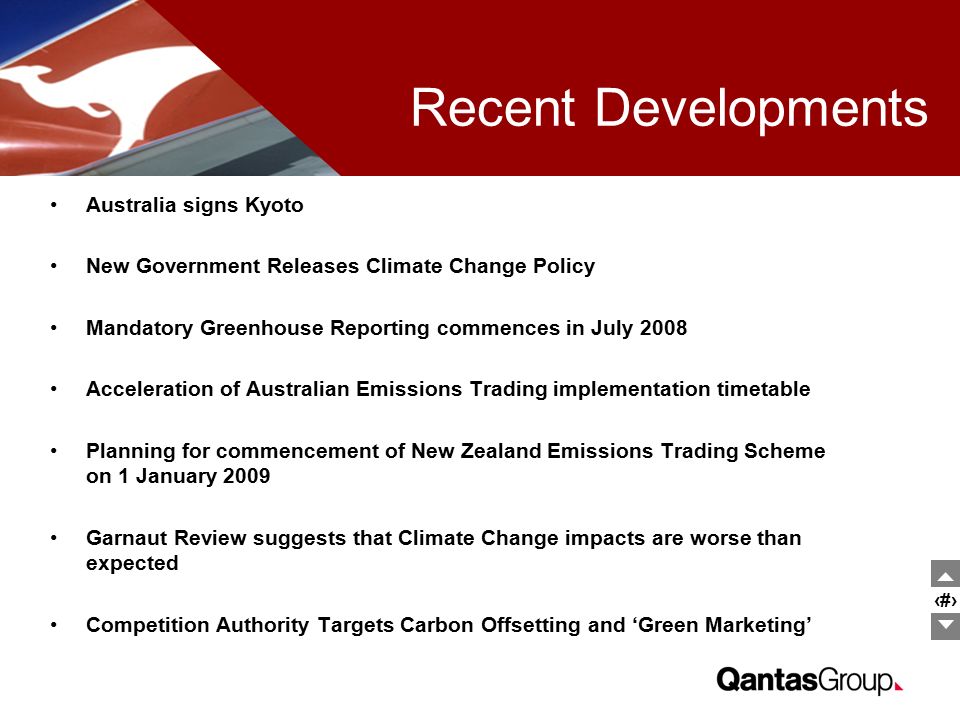 Recent Developments

• Australia signs Kyoto

• New Government Releases Climate Change Policy

• Mandatory Greenhouse Reporting commences in July 2008

• Acceleration of Australian Emissions Trading implementation timetable

• Planning for commencement of New Zealand Emissions Trading Scheme on 1 January 2009

• Garnaut Review suggests that Climate Change impacts are worse than expected

• Competition Authority Targets Carbon Offsetting and ‘Green Marketing’

‹#›

QantasGroup